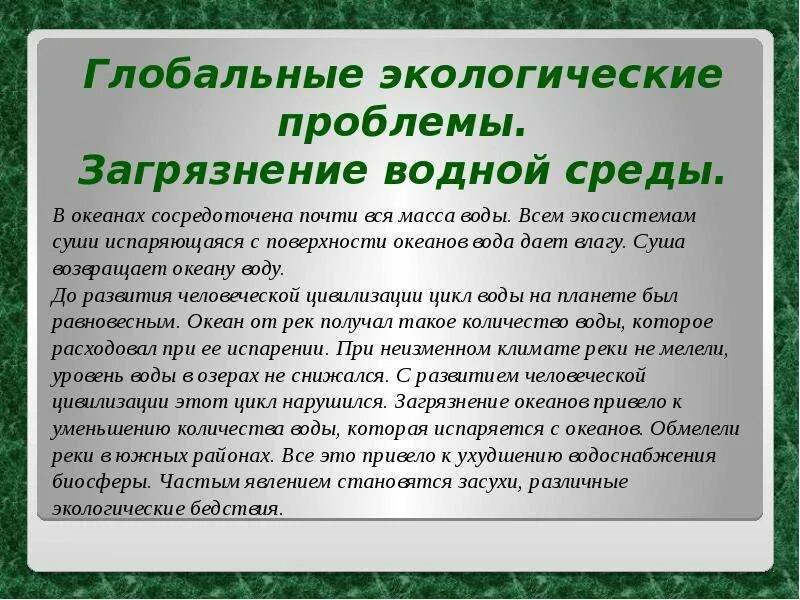 Глобальные экологические проблемы.
Загрязнение водной среды.

В океанах сосредоточена почти вся масса воды. Всем экосистемам суши испаряющаяся с поверхности океанов вода дает влагу. Суша возвращает океану воду.
До развития человеческой цивилизации цикл воды на планете был равновесным. Океан от рек получал такое количество воды, которое расходовал при ее испарении. При неизменном климате реки не мелели, уровень воды в озерах не снижался. С развитием человеческой цивилизации этот цикл нарушился. Загрязнение океанов привело к уменьшению количества воды, которая испаряется с океанов. Обмелели реки в южных районах. Все это привело к ухудшению водоснабжения биосферы. Частым явлением становятся засухи, различные экологические бедствия.